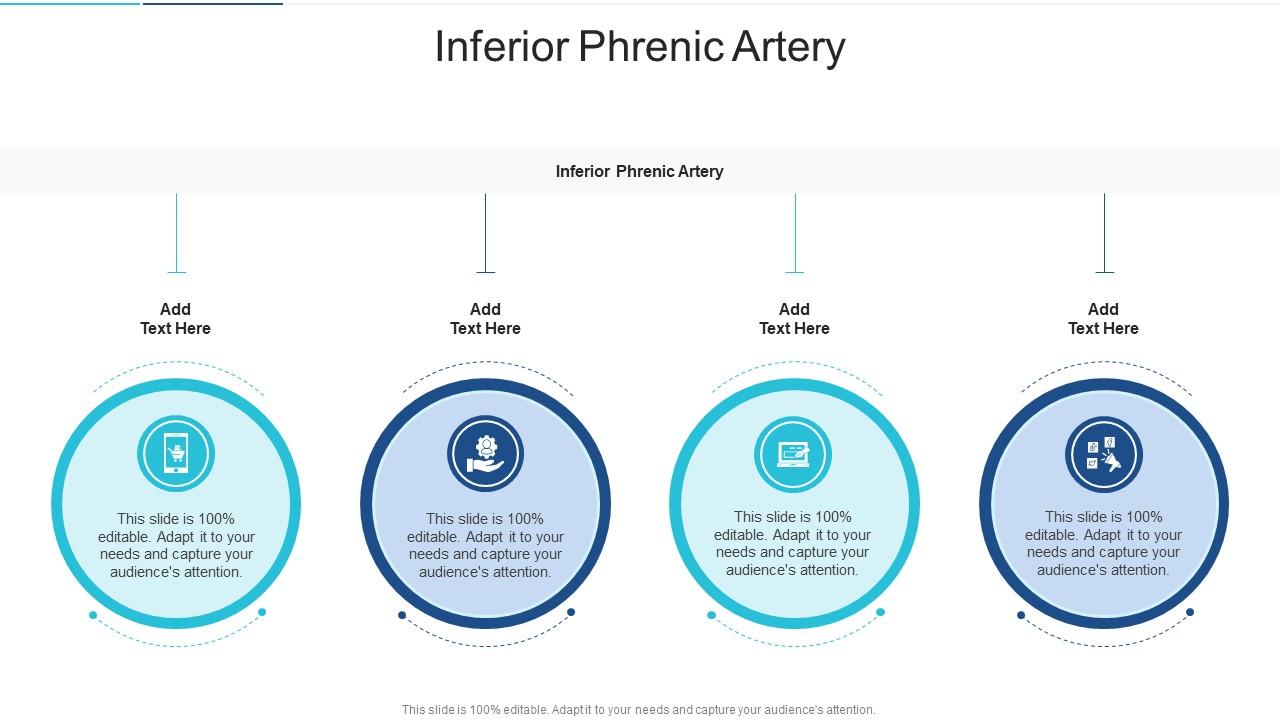 Inferior Phrenic Artery

Inferior Phrenic Artery

Add Text Here

This slide is 100% editable. Adapt it to your needs and capture your audience's attention.

Add Text Here

This slide is 100% editable. Adapt it to your needs and capture your audience's attention.

Add Text Here

This slide is 100% editable. Adapt it to your needs and capture your audience's attention.

Add Text Here

This slide is 100% editable. Adapt it to your needs and capture your audience's attention.

This slide is 100% editable. Adapt it to your needs and capture your audience's attention.